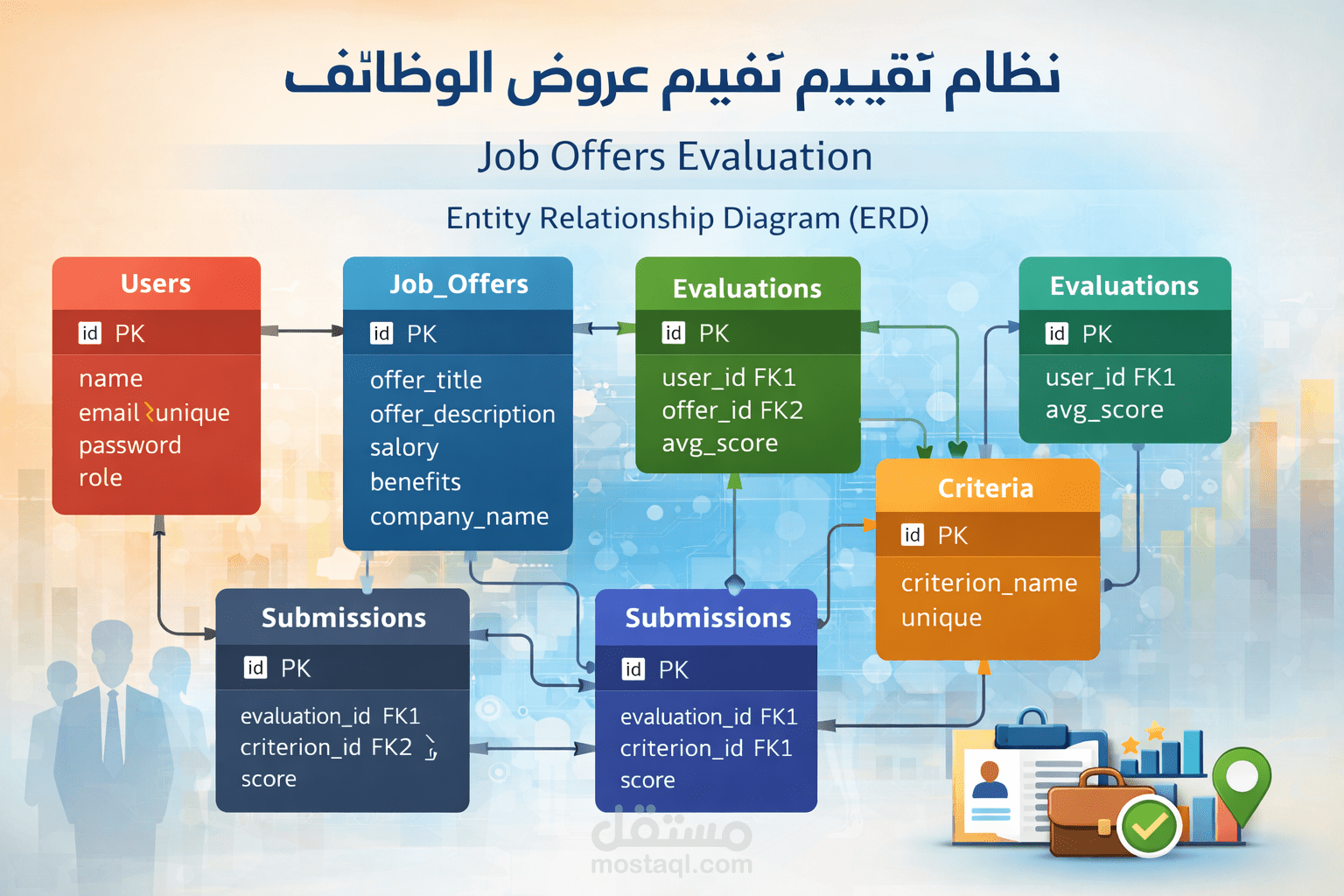 نظام تقييم تفيم عروض الوظائف

Job Offers Evaluation

Entity Relationship Diagram (ERD)

Users
id PK
name
email unique
password
role

Job_Offers
id PK
offer_title
offer_description
salory
benefits
company_name

Evaluations
id PK
user_id FK1
offer_id FK2
avg_score

Evaluations
id PK
user_id FK1
avg_score

Criteria
id PK
criterion_name
unique

Submissions
id PK
evaluation_id FK1
criterion_id FK2
score

Submissions
id PK
evaluation_id FK1
criterion_id FK1
score

مستقل
mostaql.com